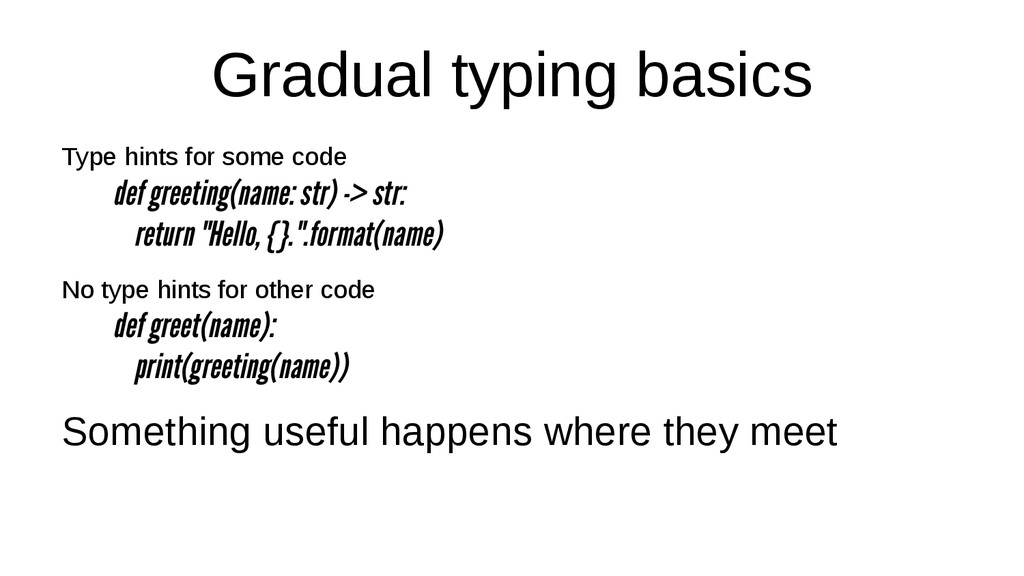 Gradual typing basics

Type hints for some code

def greeting(name: str) -> str:
    return "Hello, {}.".format(name)

No type hints for other code

def greet(name):
    print(greeting(name))

Something useful happens where they meet